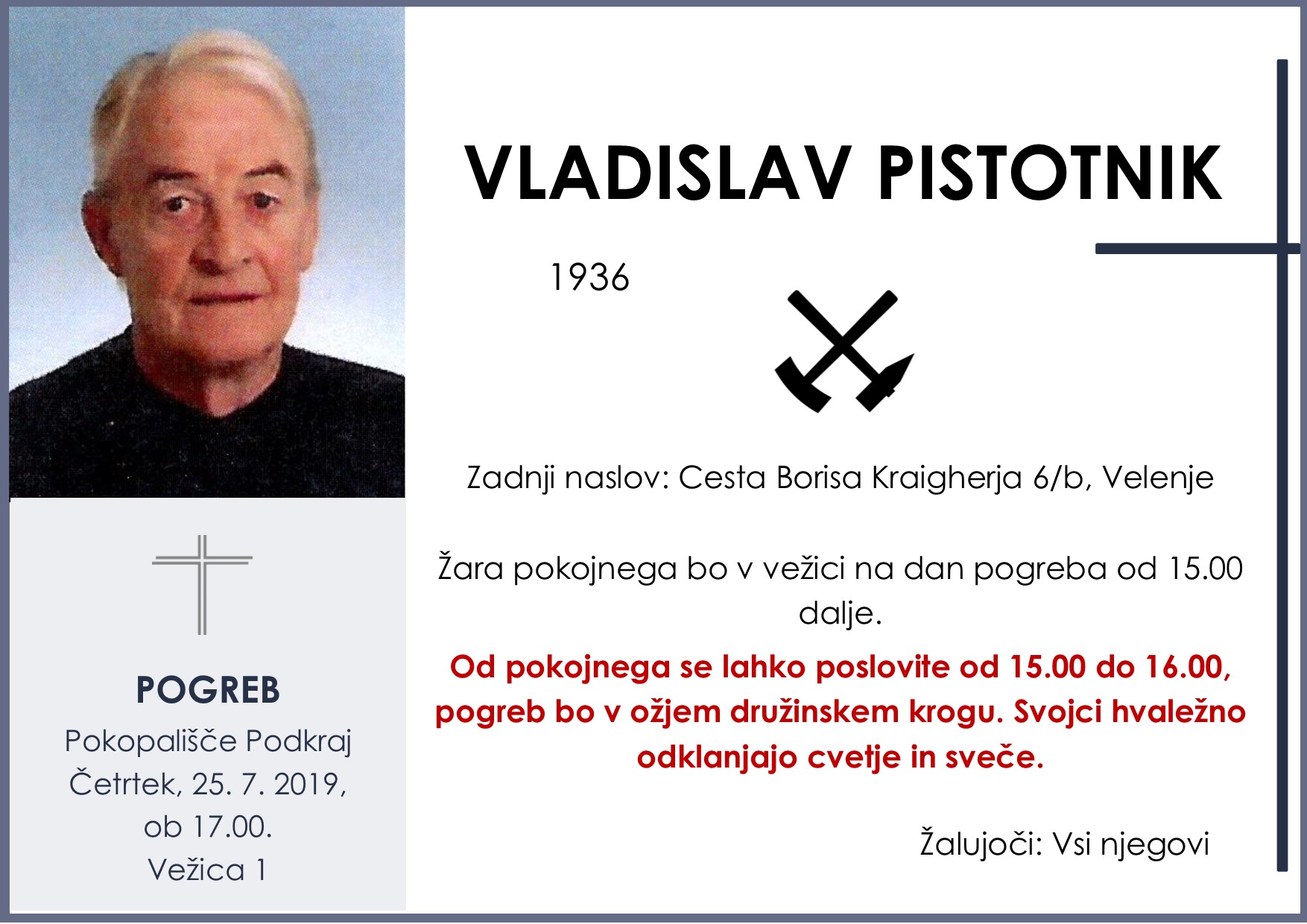 VLADISLAV PISTOTNIK

1936

Zadnji naslov: Cesta Borisa Kraigherja 6/b, Velenje

Žara pokojnega bo v vežici na dan pogreba od 15.00 dalje.

Od pokojnega se lahko poslovite od 15.00 do 16.00, pogreb bo v ožjem družinskem krogu. Svojci hvaležno odklanjajo cvetje in sveče.

Žalujoči: Vsi njegovi

POGREB
Pokopališče Podkraj
Četrtek, 25. 7. 2019, ob 17.00.
Vežica 1